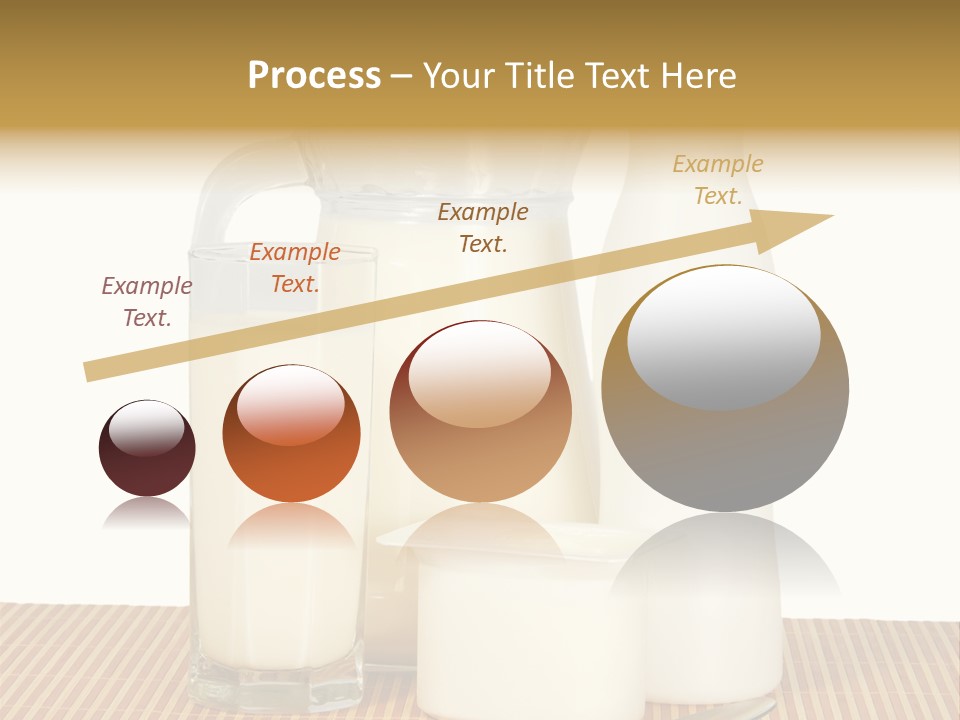 Process – Your Title Text Here

Example Text.

Example Text.

Example Text.

Example Text.